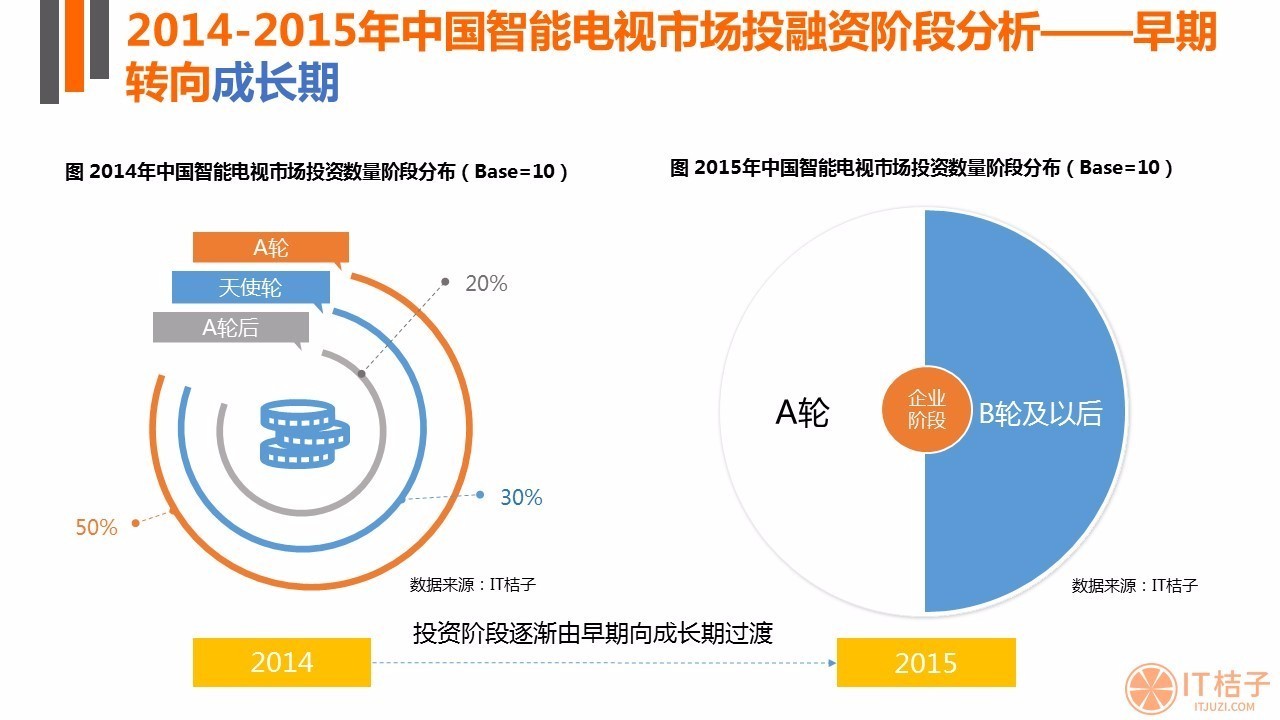 2014-2015年中国智能电视市场投融资阶段分析——早期转向成长期

图 2014年中国智能电视市场投资数量阶段分布（Base=10）

A轮

天使轮

A轮后

20%

30%

50%

数据来源：IT桔子

图 2015年中国智能电视市场投资数量阶段分布（Base=10）

A轮

企业阶段

B轮及以后

数据来源：IT桔子

投资阶段逐渐由早期向成长期过渡

2014

2015

IT桔子
ITJUZI.COM